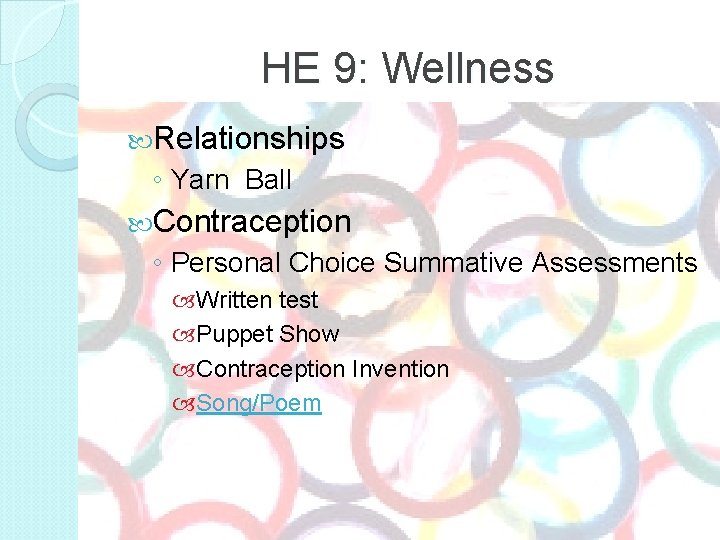 HE 9: Wellness

Relationships
◦ Yarn Ball
Contraception
◦ Personal Choice Summative Assessments
Written test
Puppet Show
Contraception Invention
Song/Poem